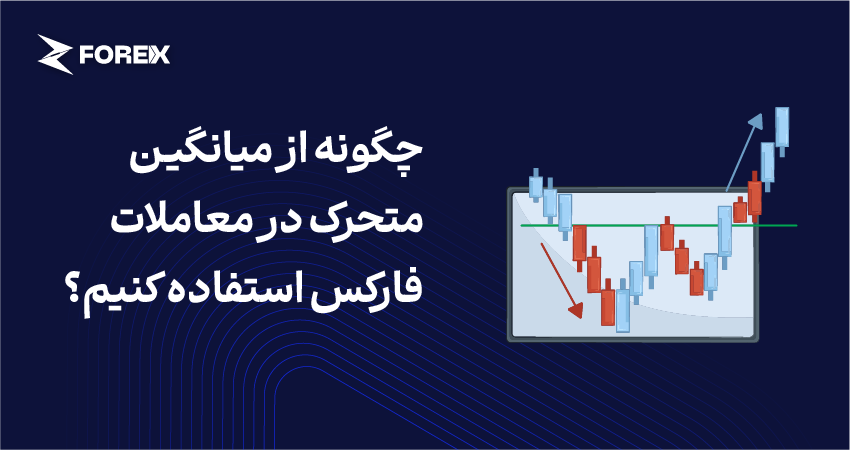 FOREX

چگونه از میانگین متحرک در معاملات فارکس استفاده کنیم؟